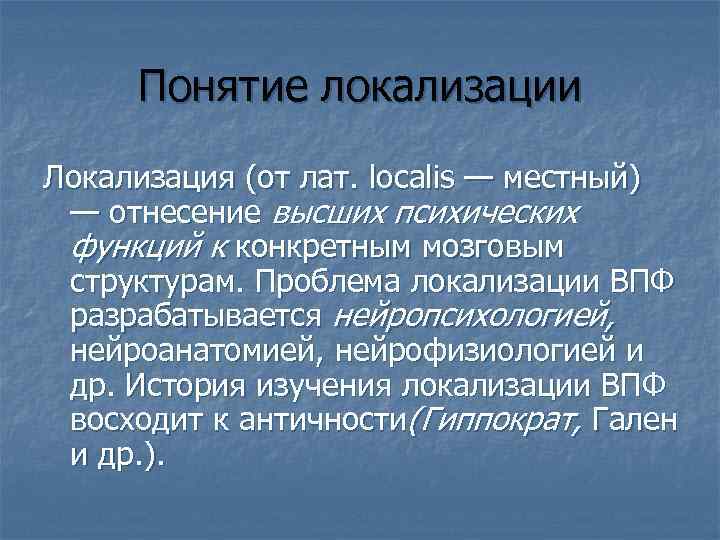 Понятие локализации

Локализация (от лат. localis — местный) — отнесение высших психических функций к конкретным мозговым структурам. Проблема локализации ВПФ разрабатывается нейропсихологией, нейроанатомией, нейрофизиологией и др. История изучения локализации ВПФ восходит к античности(Гиппократ, Гален и др.).